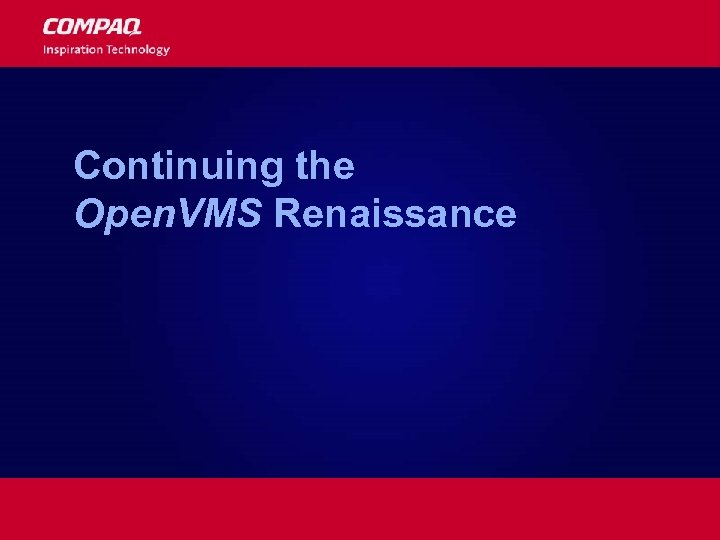 COMPAQ
Inspiration Technology

Continuing the
OpenVMS Renaissance